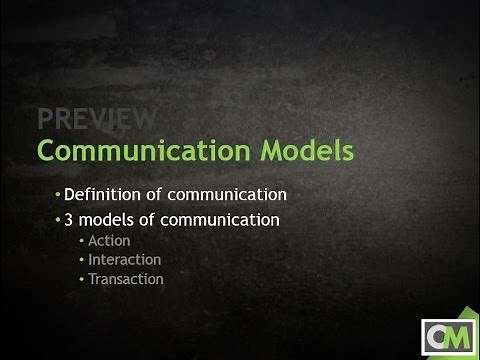 PREVIEW
Communication Models

• Definition of communication
• 3 models of communication
  • Action
  • Interaction
  • Transaction

CM